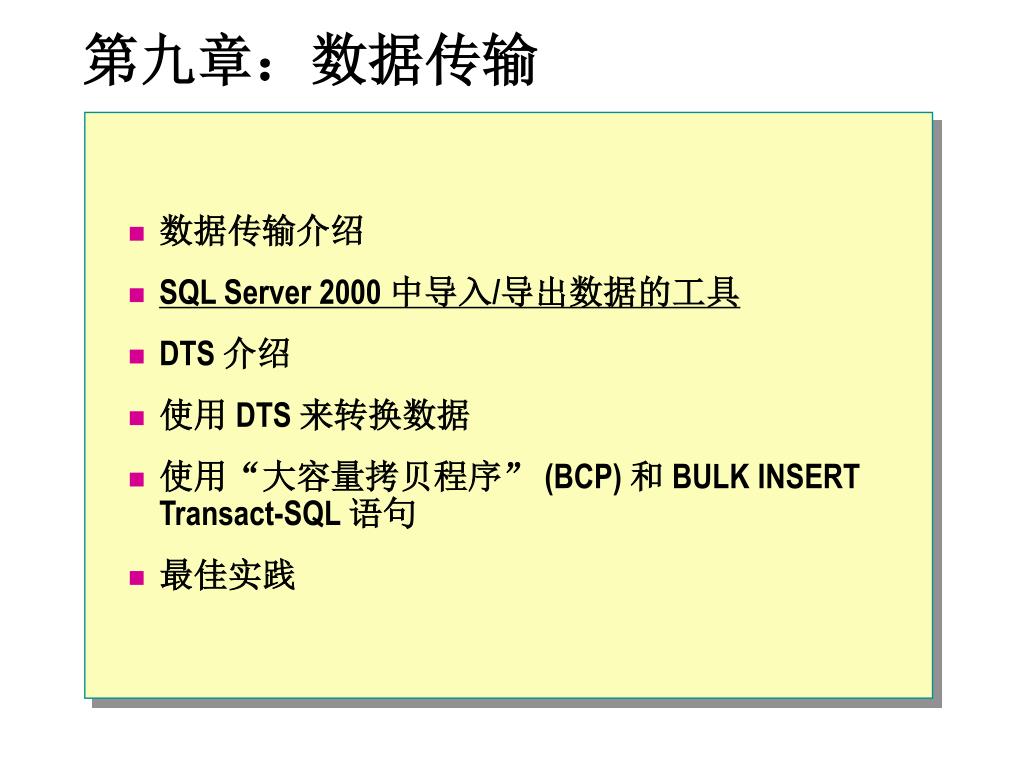 第九章：数据传输

- 数据传输介绍
- SQL Server 2000 中导入/导出数据的工具
- DTS 介绍
- 使用 DTS 来转换数据
- 使用“大容量拷贝程序” (BCP) 和 BULK INSERT Transact-SQL 语句
- 最佳实践